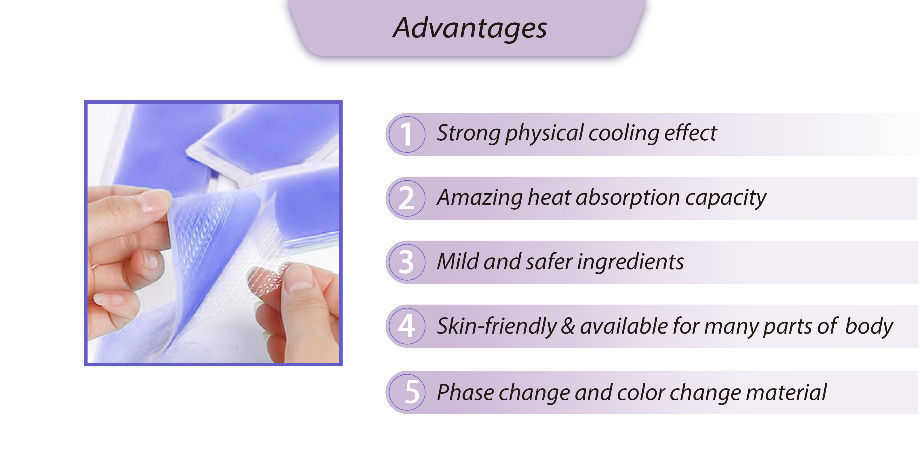 Advantages

1 Strong physical cooling effect

2 Amazing heat absorption capacity

3 Mild and safer ingredients

4 Skin-friendly & available for many parts of body

5 Phase change and color change material